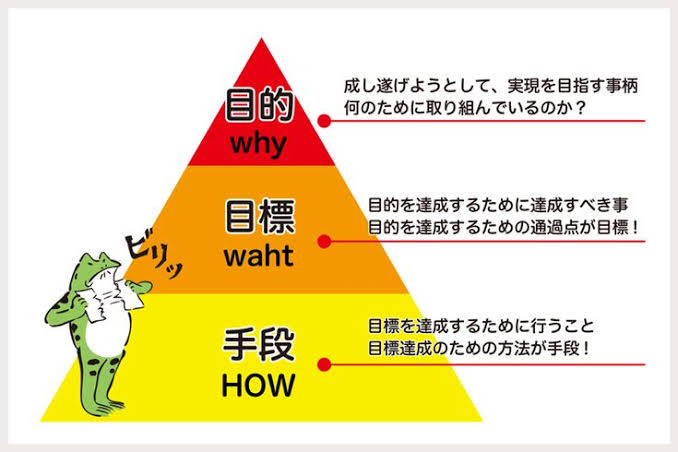 目的
why

成し遂げようとして、実現を目指す事柄
何のために取り組んでいるのか？

目標
waht

目的を達成するために達成すべき事
目的を達成するための通過点が目標！

ビリッ

手段
HOW

目標を達成するために行うこと
目標達成のための方法が手段！